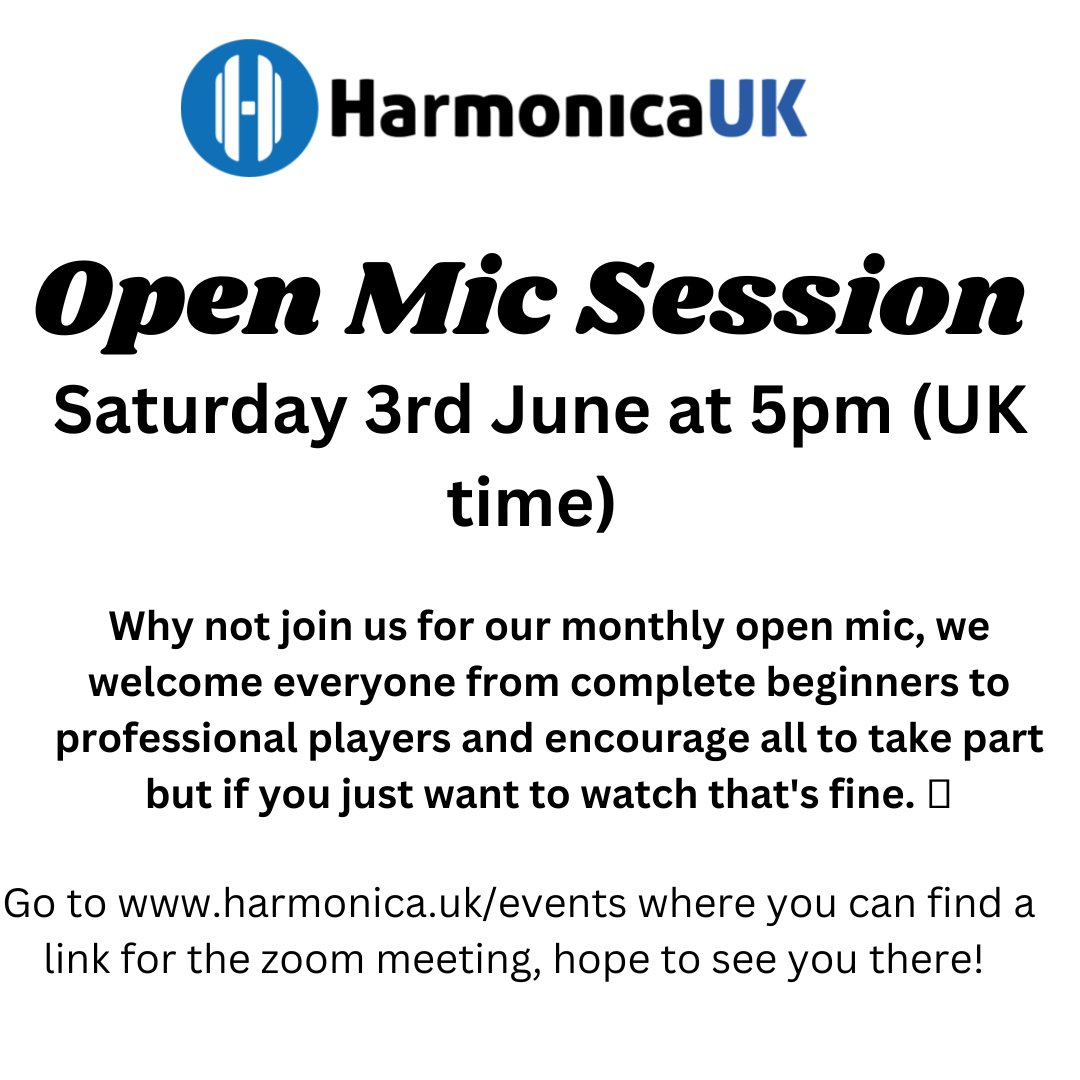 HarmonicaUK

Open Mic Session

Saturday 3rd June at 5pm (UK time)

Why not join us for our monthly open mic, we welcome everyone from complete beginners to professional players and encourage all to take part but if you just want to watch that's fine. 

Go to www.harmonica.uk/events where you can find a link for the zoom meeting, hope to see you there!